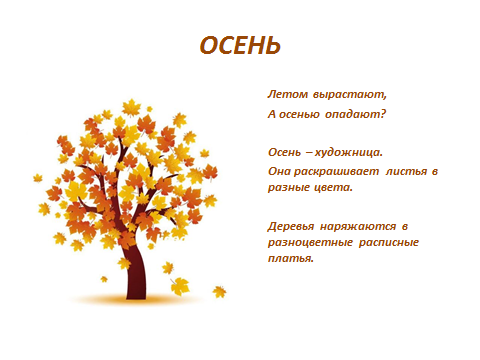 ОСЕНЬ

Летом вырастают,
А осенью опадают?

Осень – художница.
Она раскрашивает листья в разные цвета.

Деревья наряжаются в разноцветные расписные платья.